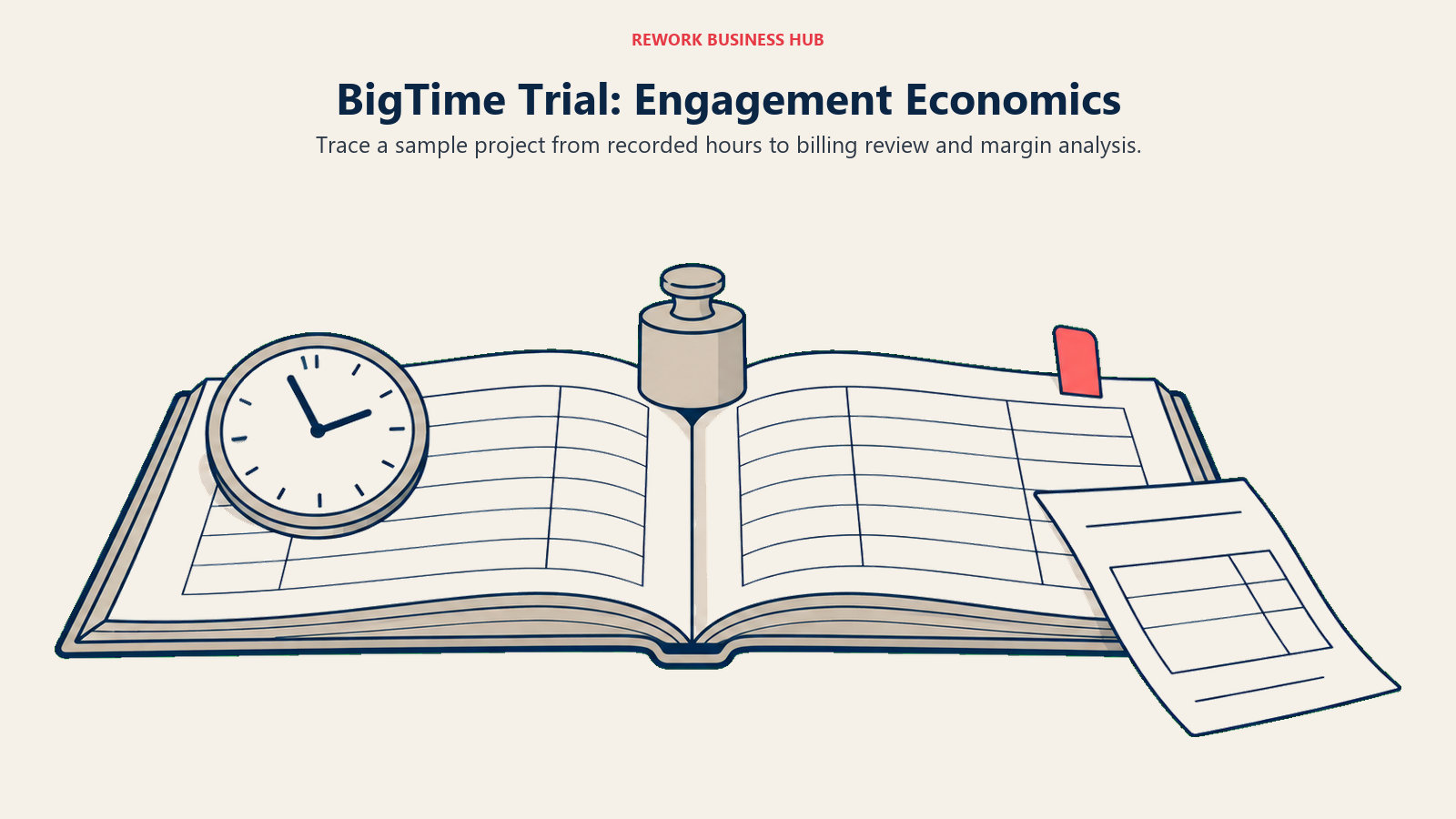 REWORK BUSINESS HUB

BigTime Trial: Engagement Economics

Trace a sample project from recorded hours to billing review and margin analysis.